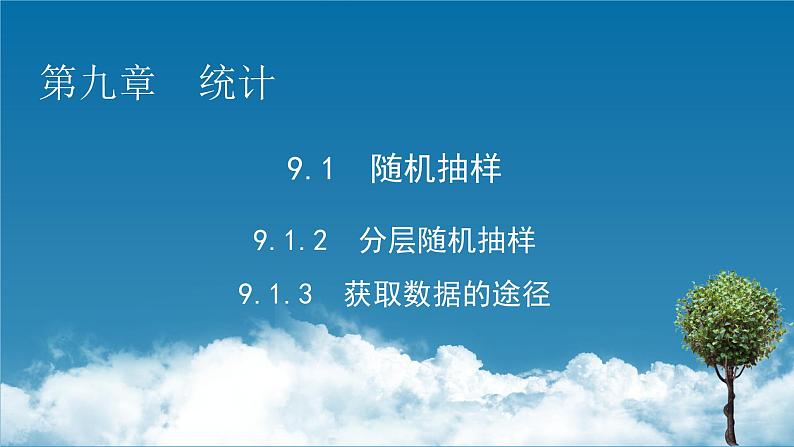 第九章　统计

9.1　随机抽样

9.1.2　分层随机抽样

9.1.3　获取数据的途径